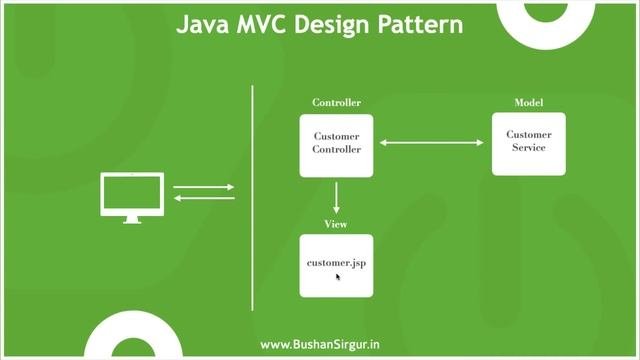 Java MVC Design Pattern

Controller

Customer Controller

Model

Customer Service

View

customer.jsp

www.BushanSirgur.in